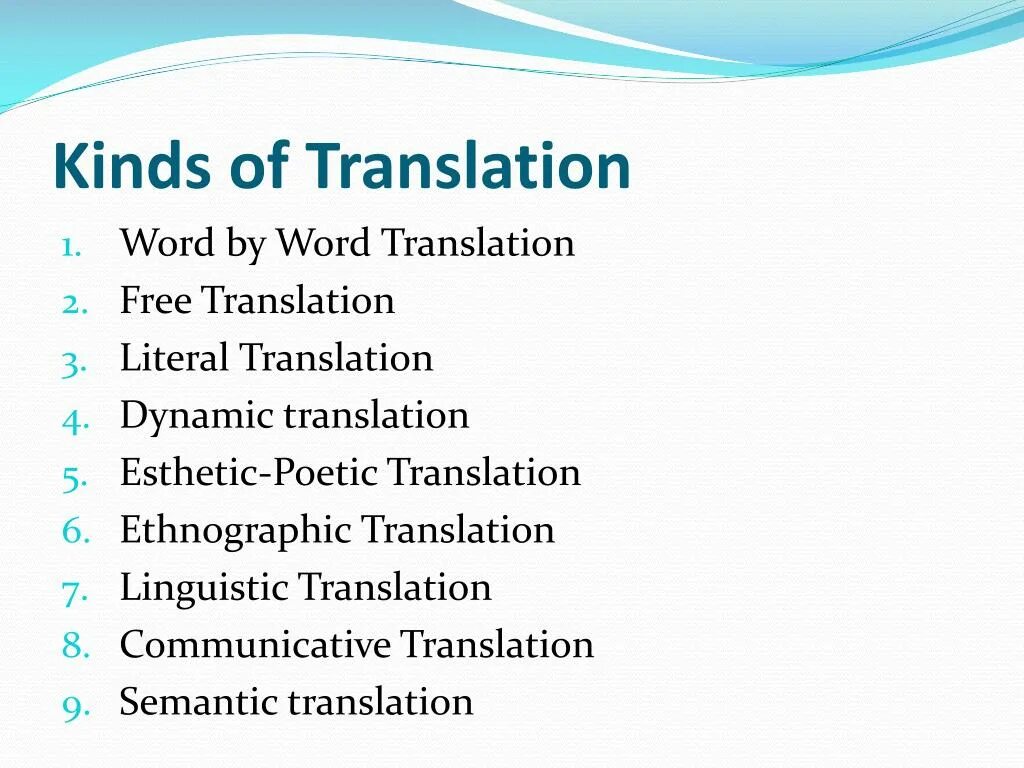 Kinds of Translation

1. Word by Word Translation
2. Free Translation
3. Literal Translation
4. Dynamic translation
5. Esthetic-Poetic Translation
6. Ethnographic Translation
7. Linguistic Translation
8. Communicative Translation
9. Semantic translation